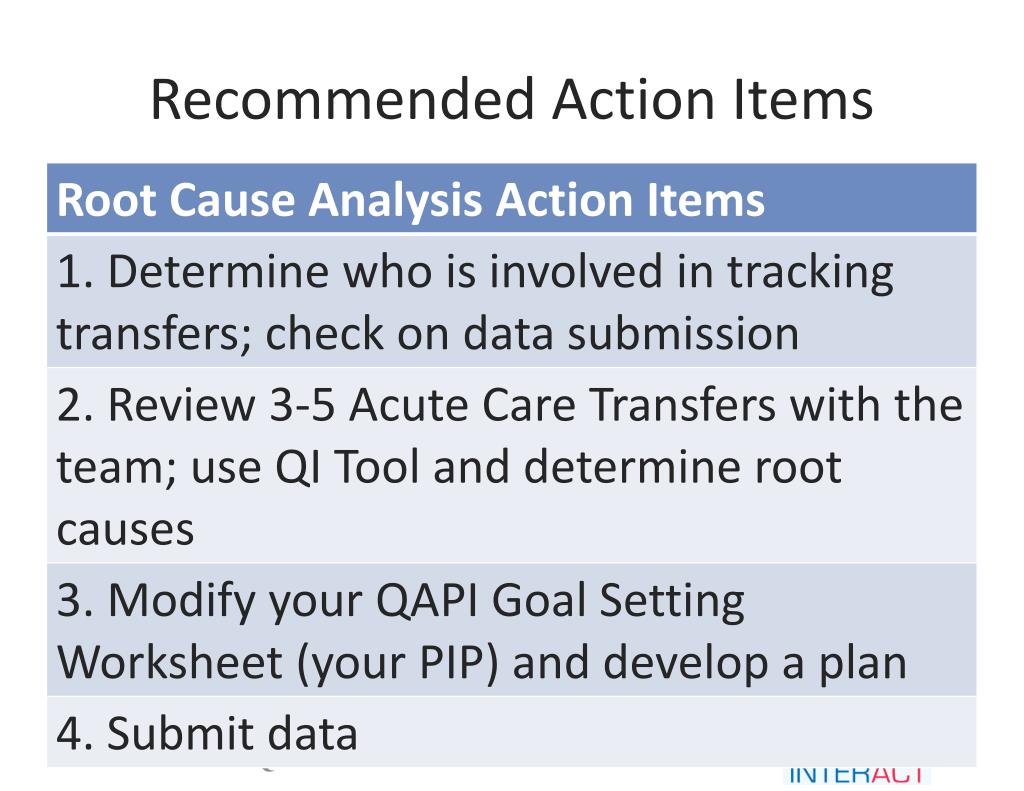 Recommended Action Items

| Root Cause Analysis Action Items |
|---|
| 1. Determine who is involved in tracking transfers; check on data submission |
| 2. Review 3-5 Acute Care Transfers with the team; use QI Tool and determine root causes |
| 3. Modify your QAPI Goal Setting Worksheet (your PIP) and develop a plan |
| 4. Submit data |

INTERACT